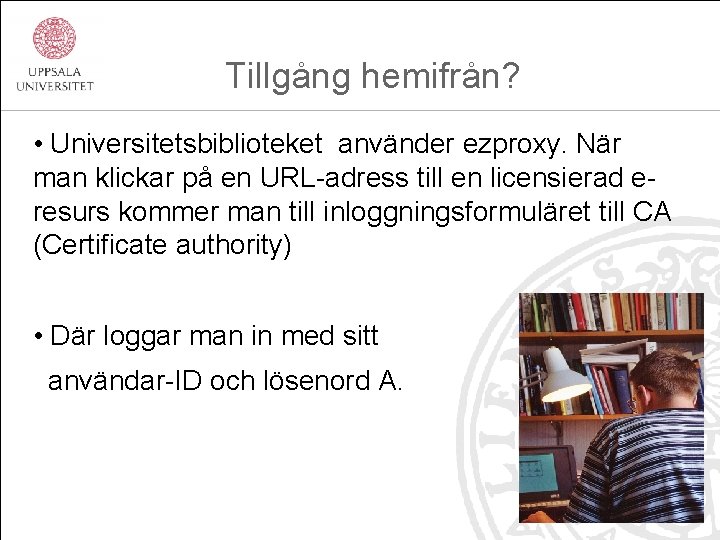 UPPSALA UNIVERSITET

Tillgång hemifrån?

• Universitetsbiblioteket använder ezproxy. När man klickar på en URL-adress till en licensierad e-resurs kommer man till inloggningsformuläret till CA (Certificate authority)

• Där loggar man in med sitt användar-ID och lösenord A.